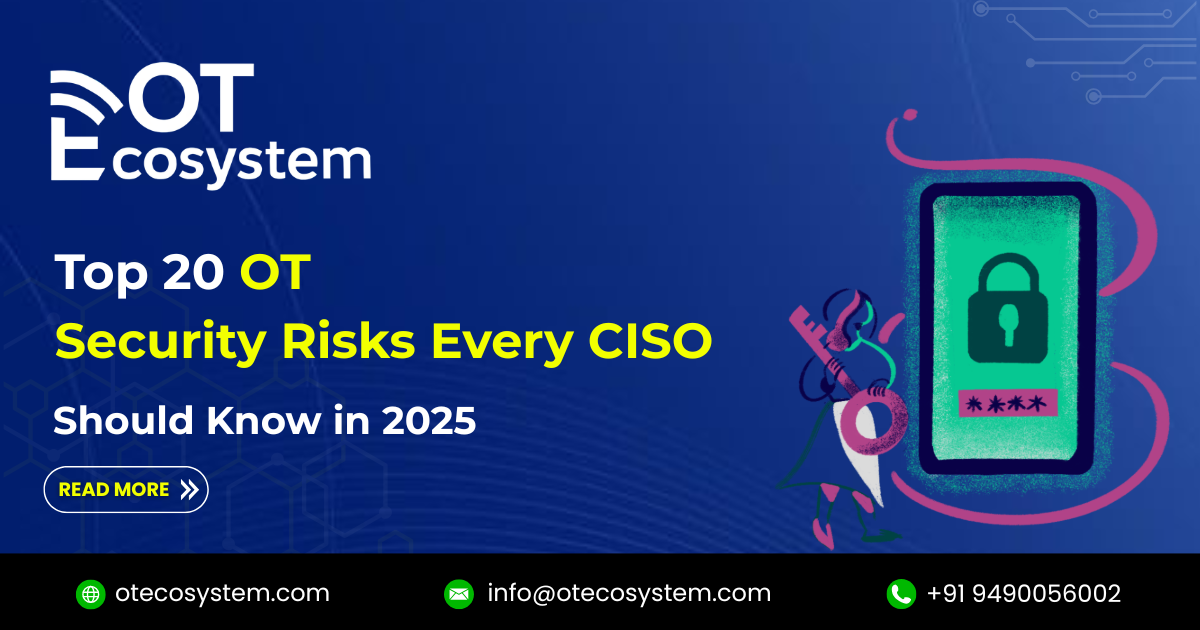 OT
Ecosystem

Top 20 OT
Security Risks Every CISO
Should Know in 2025

READ MORE

****

otecosystem.com
info@otecosystem.com
+91 9490056002